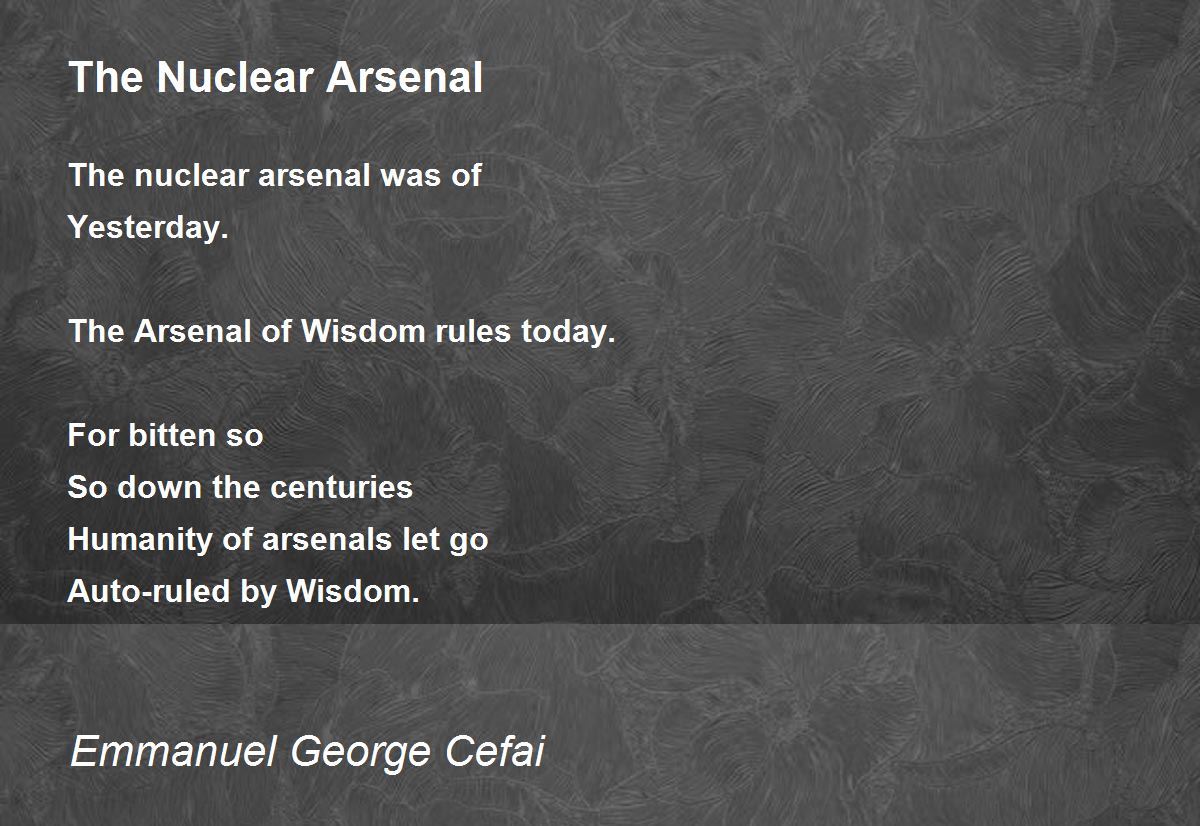 The Nuclear Arsenal

The nuclear arsenal was of
Yesterday.

The Arsenal of Wisdom rules today.

For bitten so
So down the centuries
Humanity of arsenals let go
Auto-ruled by Wisdom.

Emmanuel George Cefai